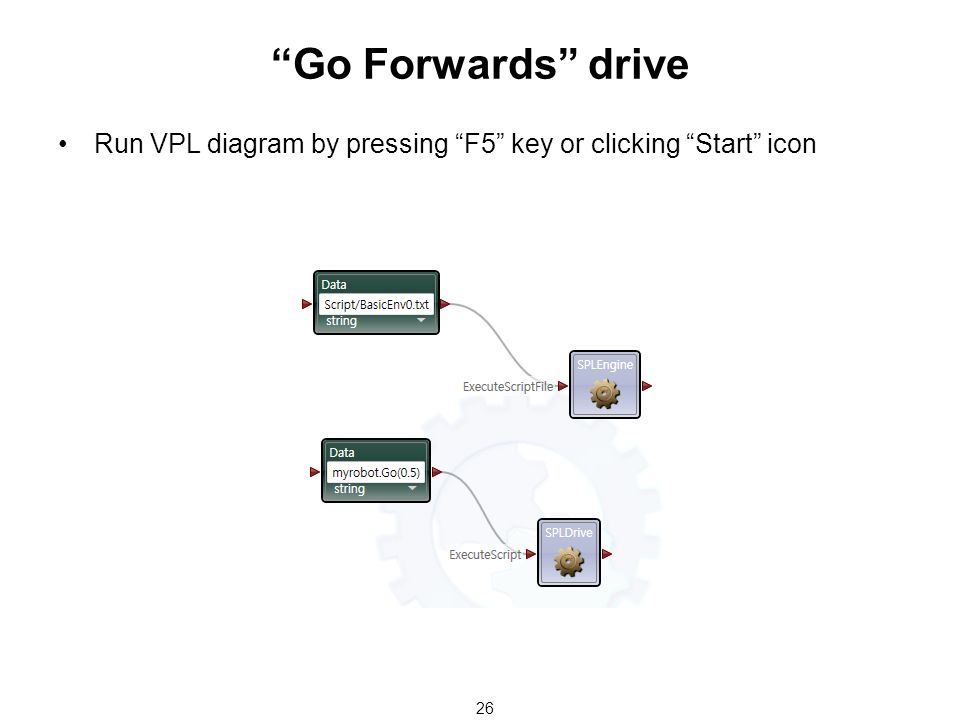 “Go Forwards” drive

• Run VPL diagram by pressing “F5” key or clicking “Start” icon

Data
Script/BasicEnv0.txt
string

ExecuteScriptFile
SPLEngine

Data
myrobot.Go(0.5)
string

ExecuteScript
SPLDrive

26